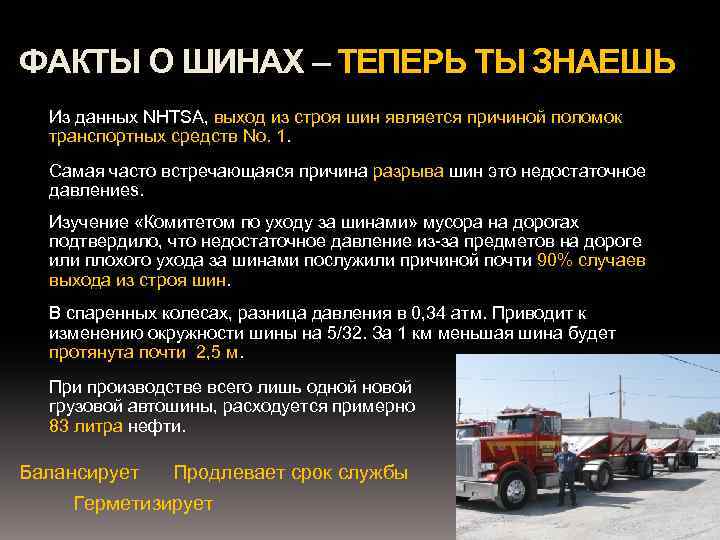 ФАКТЫ О ШИНАХ – ТЕПЕРЬ ТЫ ЗНАЕШЬ

Из данных NHTSA, выход из строя шин является причиной поломок транспортных средств No. 1.

Самая часто встречающаяся причина разрыва шин это недостаточное давлениеs.

Изучение «Комитетом по уходу за шинами» мусора на дорогах подтвердило, что недостаточное давление из-за предметов на дороге или плохого ухода за шинами послужили причиной почти 90% случаев выхода из строя шин.

В спаренных колесах, разница давления в 0,34 атм. Приводит к изменению окружности шины на 5/32. За 1 км меньшая шина будет протянута почти 2,5 м.

При производстве всего лишь одной новой грузовой автошины, расходуется примерно 83 литра нефти.

Балансирует Продлевает срок службы

Герметизирует